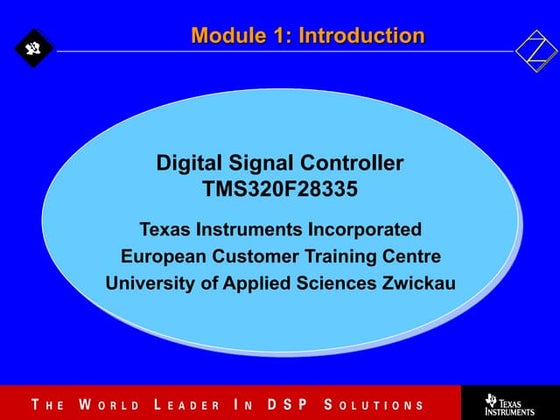 Module 1: Introduction

Digital Signal Controller
TMS320F28335

Texas Instruments Incorporated
European Customer Training Centre
University of Applied Sciences Zwickau

THE WORLD LEADER IN DSP SOLUTIONS

TEXAS INSTRUMENTS